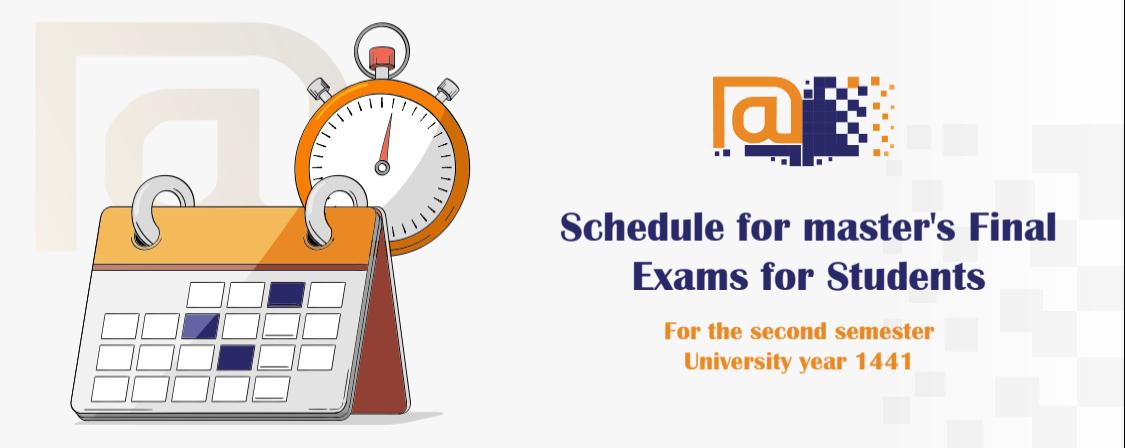 Schedule for master's Final Exams for Students

For the second semester
University year 1441